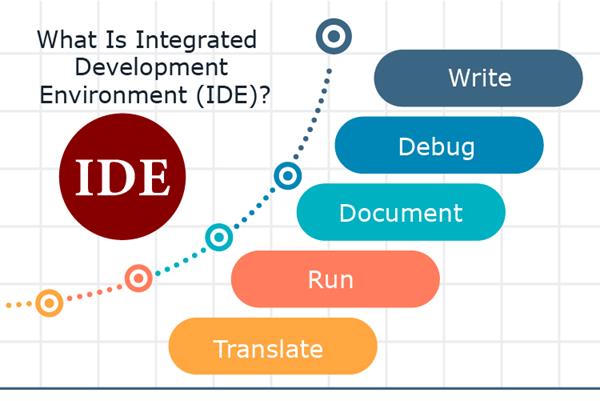 What Is Integrated Development Environment (IDE)?

IDE

Write

Debug

Document

Run

Translate